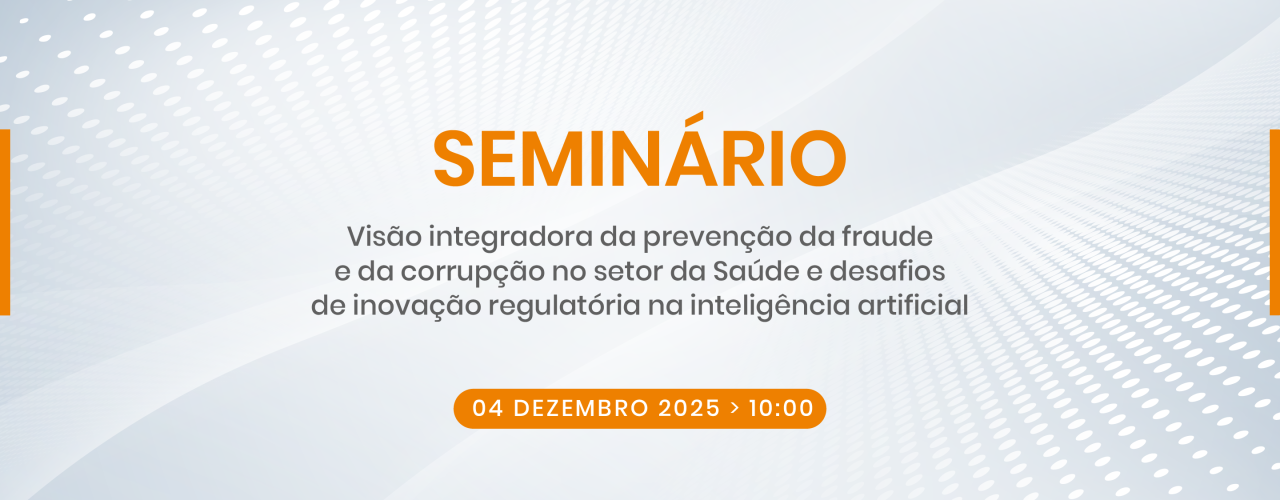 SEMINÁRIO

Visão integradora da prevenção da fraude e da corrupção no setor da Saúde e desafios de inovação regulatória na inteligência artificial

04 DEZEMBRO 2025 > 10:00